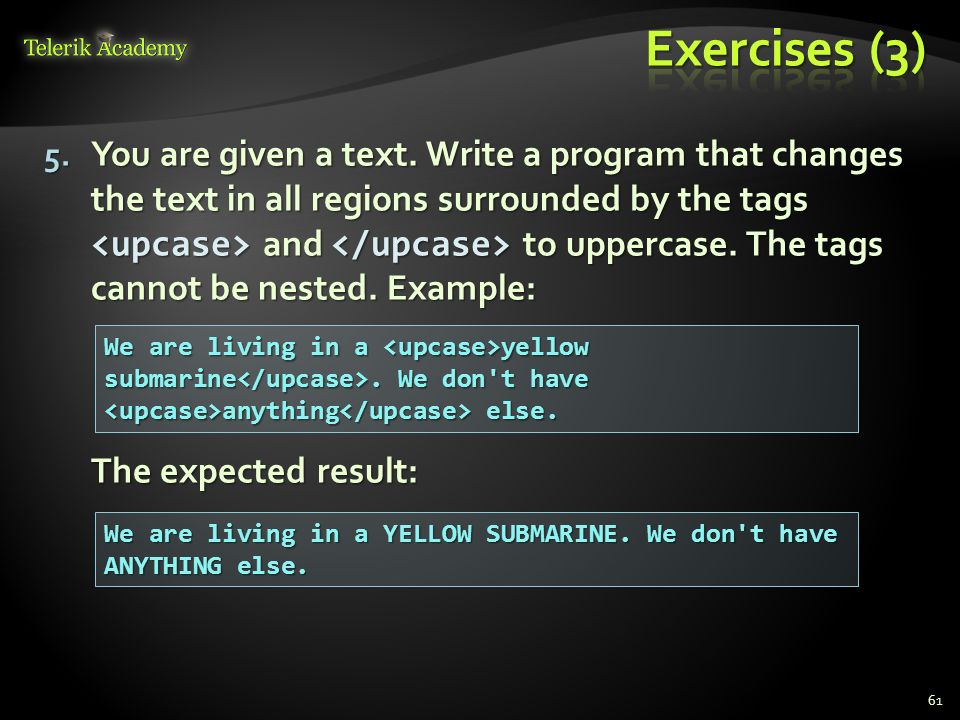 Telerik Academy

Exercises (3)

5. You are given a text. Write a program that changes the text in all regions surrounded by the tags <upcase> and </upcase> to uppercase. The tags cannot be nested. Example:

We are living in a <upcase>yellow submarine</upcase>. We don't have <upcase>anything</upcase> else.

The expected result:

We are living in a YELLOW SUBMARINE. We don't have ANYTHING else.

61